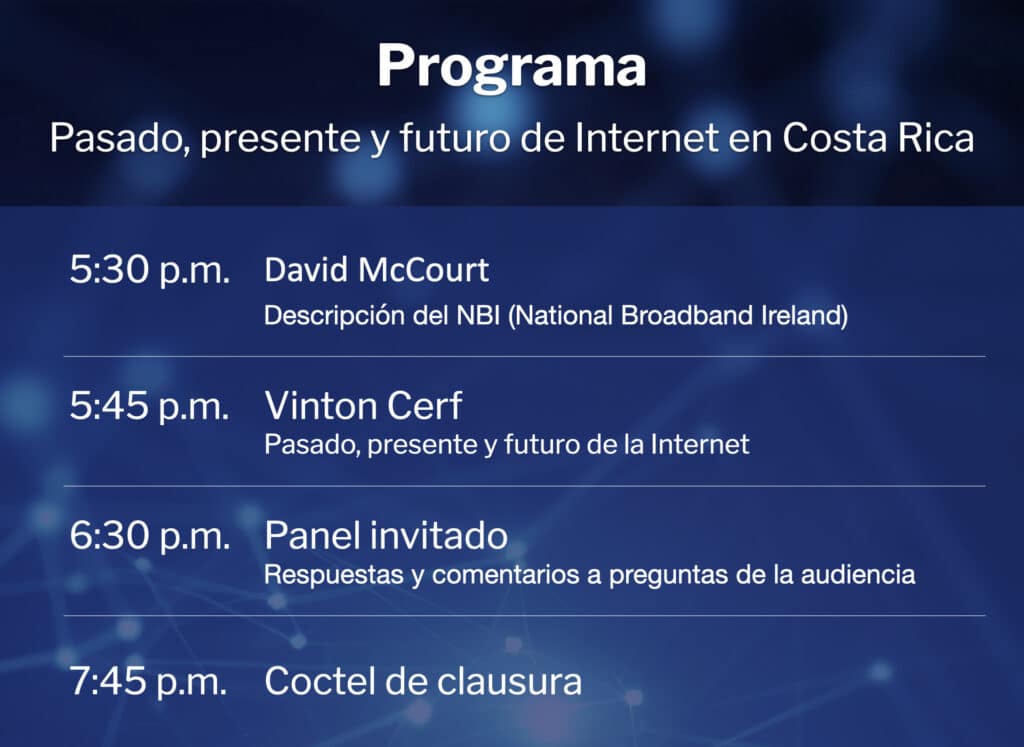 Programa

Pasado, presente y futuro de Internet en Costa Rica

5:30 p.m. David McCourt
Descripción del NBI (National Broadband Ireland)

5:45 p.m. Vinton Cerf
Pasado, presente y futuro de la Internet

6:30 p.m. Panel invitado
Respuestas y comentarios a preguntas de la audiencia

7:45 p.m. Coctel de clausura